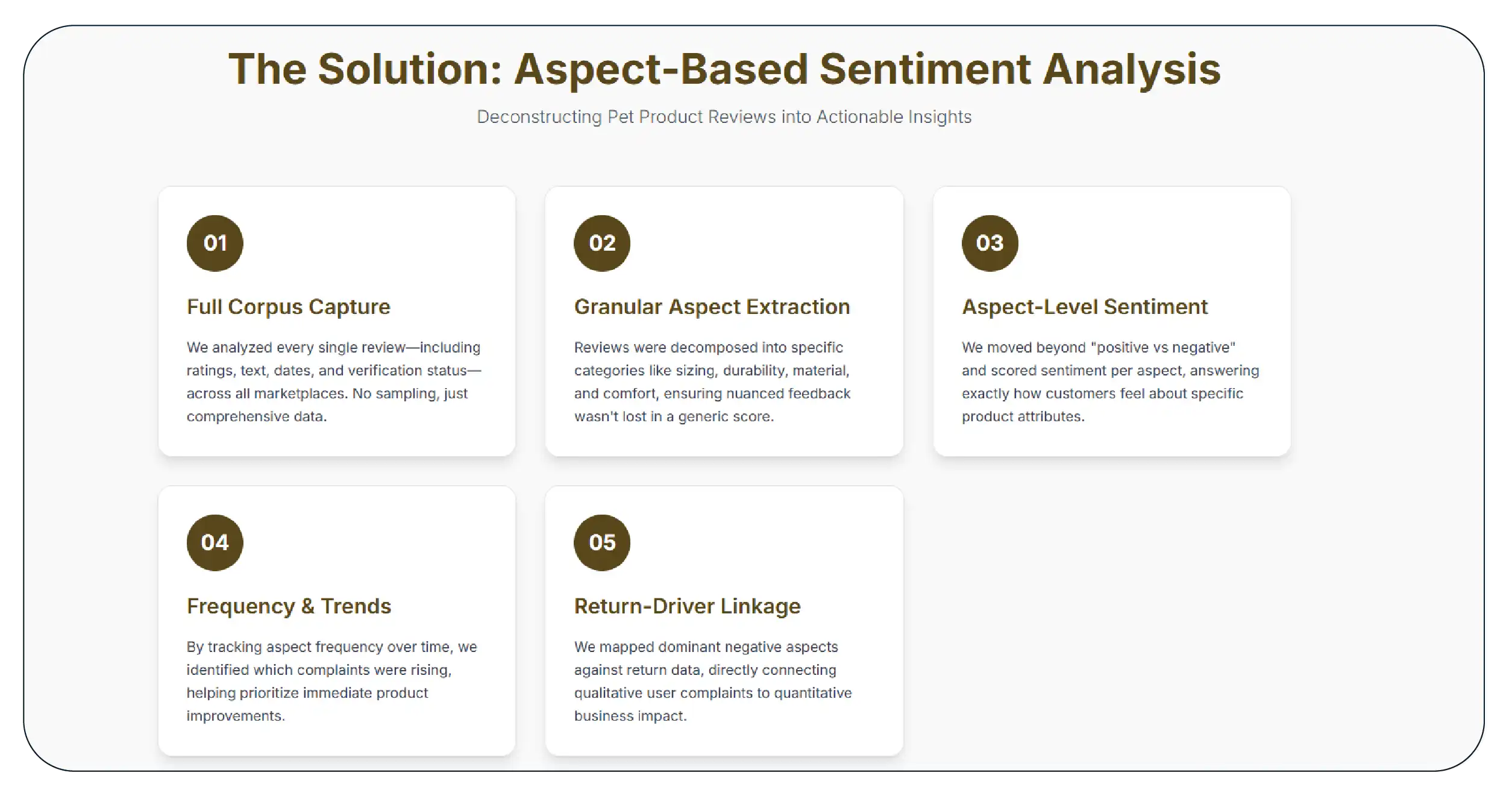 The Solution: Aspect-Based Sentiment Analysis

Deconstructing Pet Product Reviews into Actionable Insights

01

Full Corpus Capture

We analyzed every single review—including ratings, text, dates, and verification status—across all marketplaces. No sampling, just comprehensive data.

02

Granular Aspect Extraction

Reviews were decomposed into specific categories like sizing, durability, material, and comfort, ensuring nuanced feedback wasn't lost in a generic score.

03

Aspect-Level Sentiment

We moved beyond "positive vs negative" and scored sentiment per aspect, answering exactly how customers feel about specific product attributes.

04

Frequency & Trends

By tracking aspect frequency over time, we identified which complaints were rising, helping prioritize immediate product improvements.

05

Return-Driver Linkage

We mapped dominant negative aspects against return data, directly connecting qualitative user complaints to quantitative business impact.